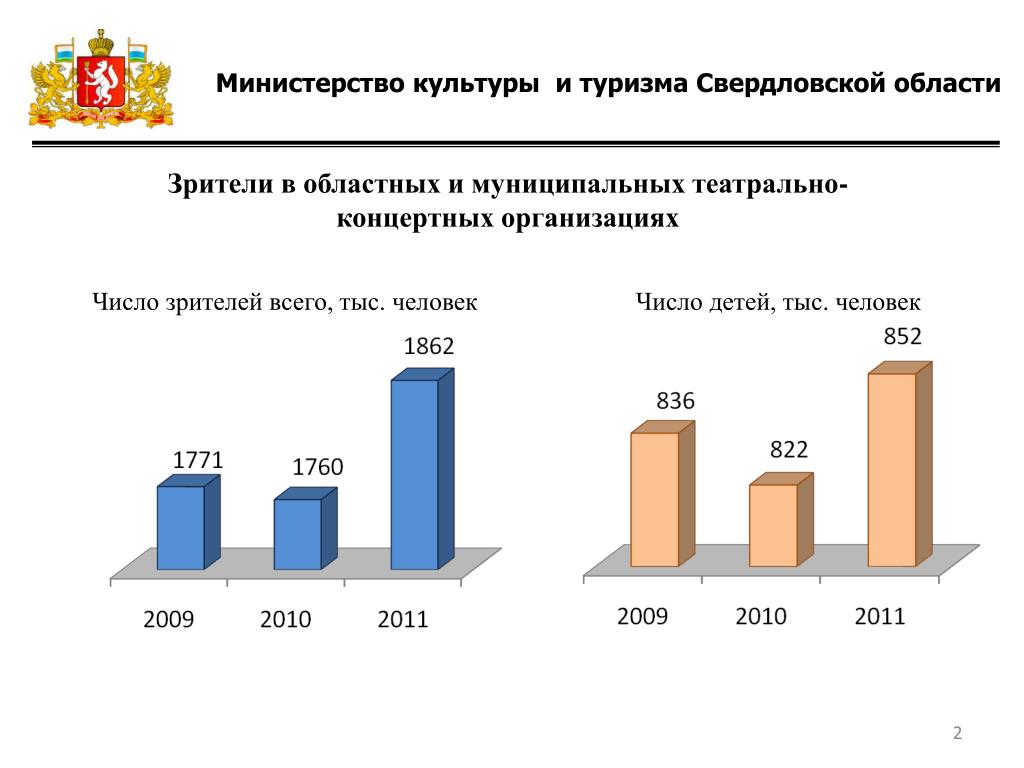 Министерство культуры и туризма Свердловской области

Зрители в областных и муниципальных театрально-концертных организациях

Число зрителей всего, тыс. человек

1771
1760
1862
2009
2010
2011

Число детей, тыс. человек

836
822
852
2009
2010
2011

2